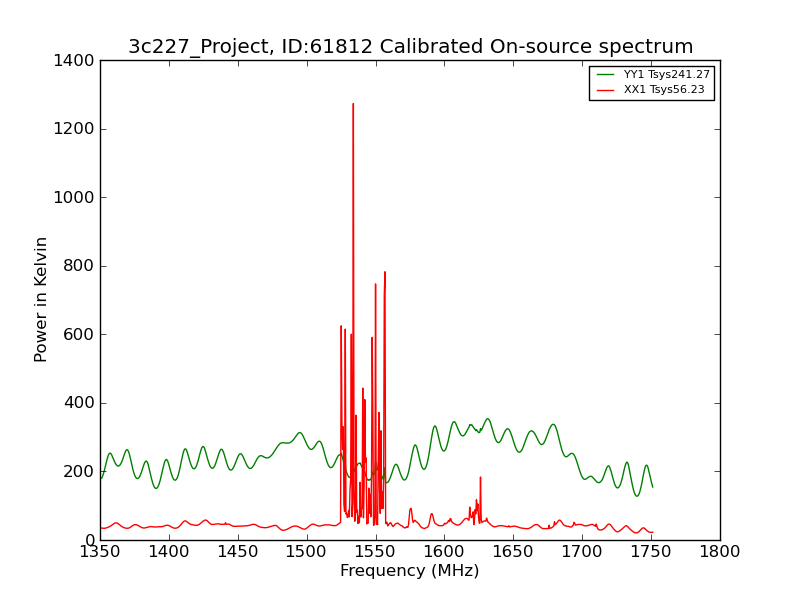 3c227_Project, ID:61812 Calibrated On-source spectrum

YY1 Tsys241.27
XX1 Tsys56.23

Power in Kelvin

1400
1200
1000
800
600
400
200
0

1350 1400 1450 1500 1550 1600 1650 1700 1750 1800

Frequency (MHz)